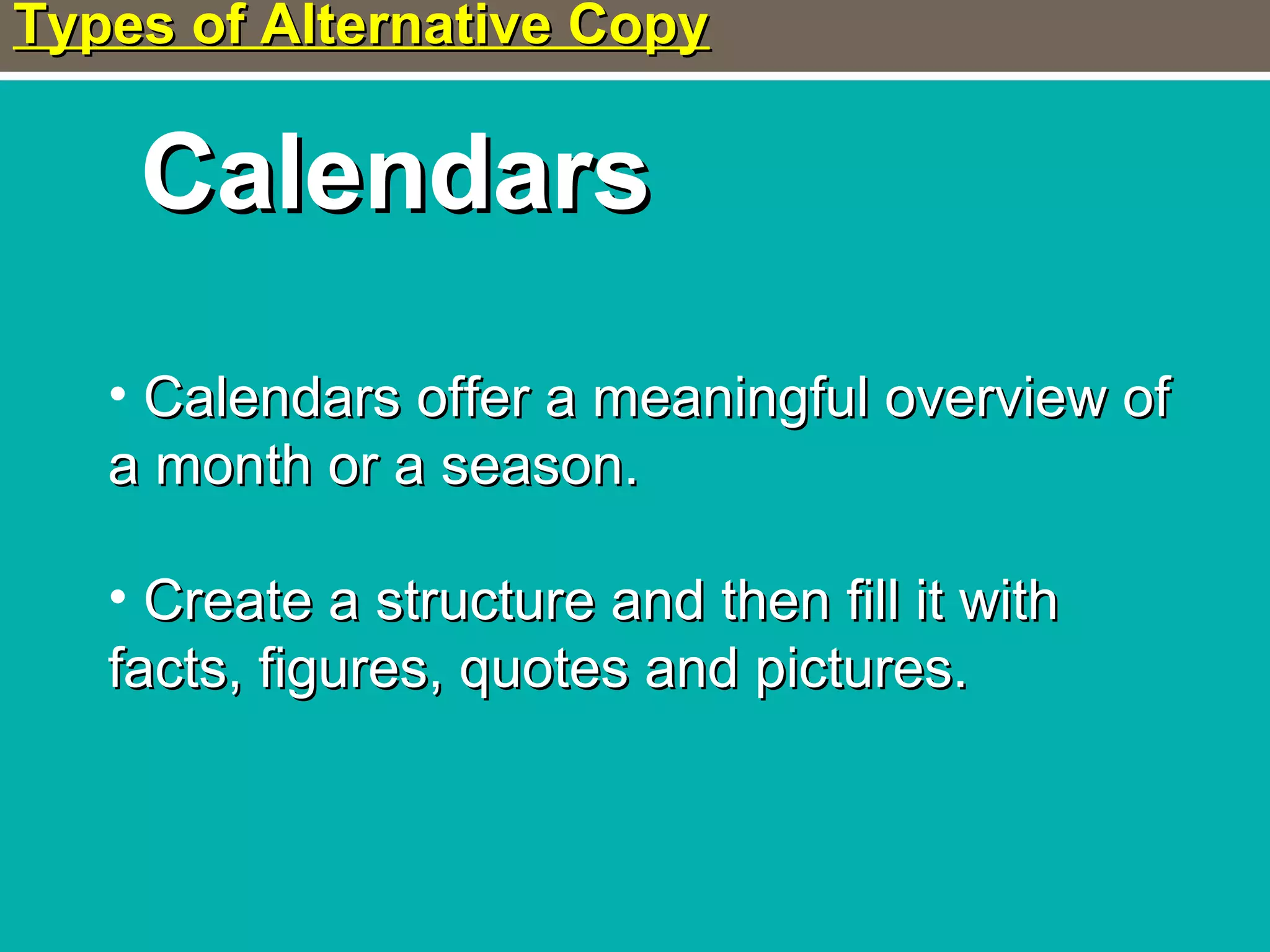 Types of Alternative Copy

Calendars

• Calendars offer a meaningful overview of a month or a season.

• Create a structure and then fill it with facts, figures, quotes and pictures.